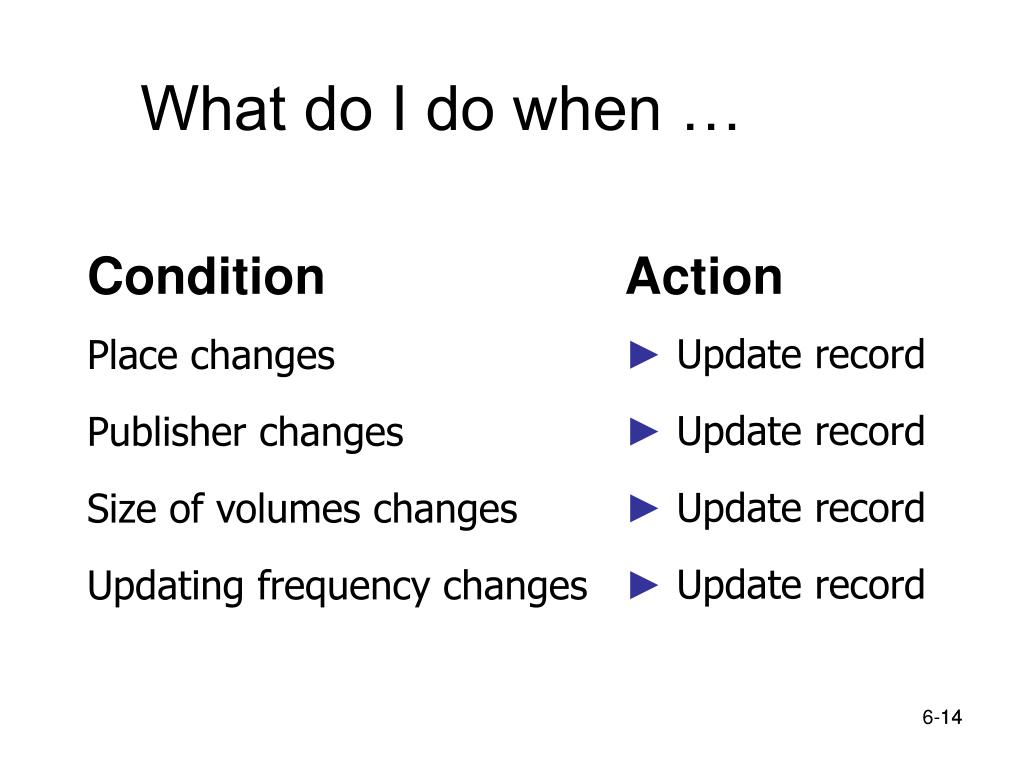 What do I do when …

| Condition | Action |
|---|---|
| Place changes | ► Update record |
| Publisher changes | ► Update record |
| Size of volumes changes | ► Update record |
| Updating frequency changes | ► Update record |

6-14